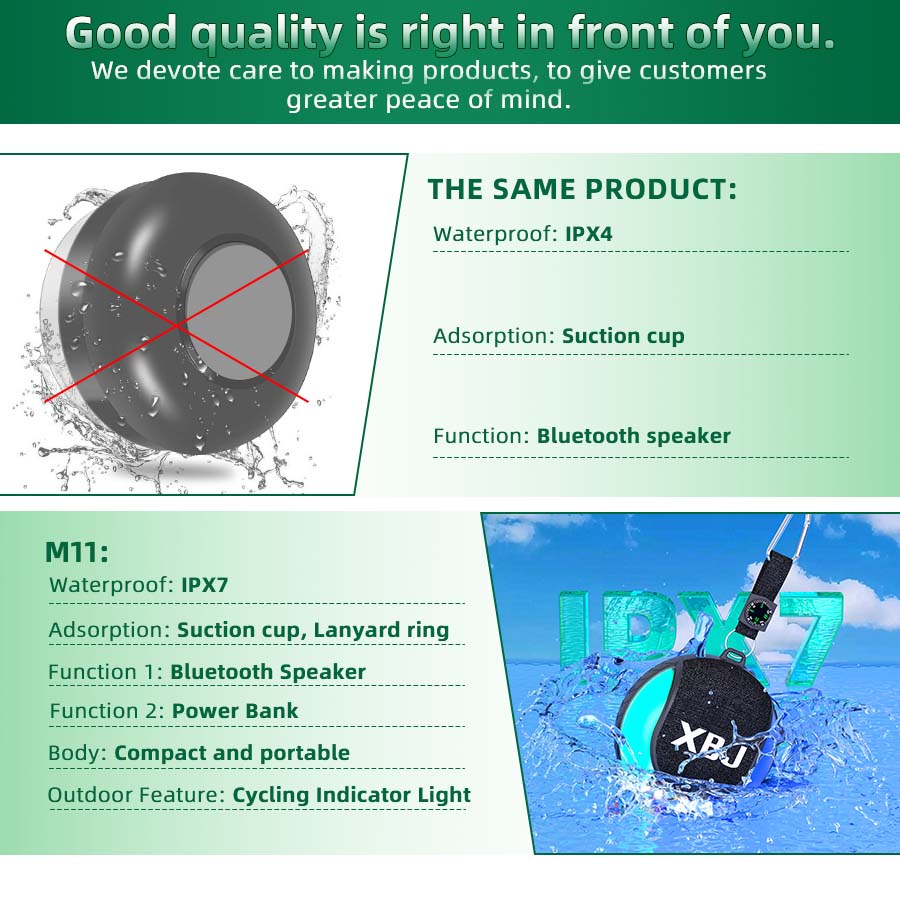 Good quality is right in front of you.
We devote care to making products, to give customers greater peace of mind.

THE SAME PRODUCT:
Waterproof: IPX4
Adsorption: Suction cup
Function: Bluetooth speaker

M11:
Waterproof: IPX7
Adsorption: Suction cup, Lanyard ring
Function 1: Bluetooth Speaker
Function 2: Power Bank
Body: Compact and portable
Outdoor Feature: Cycling Indicator Light

IPX7
XBJ